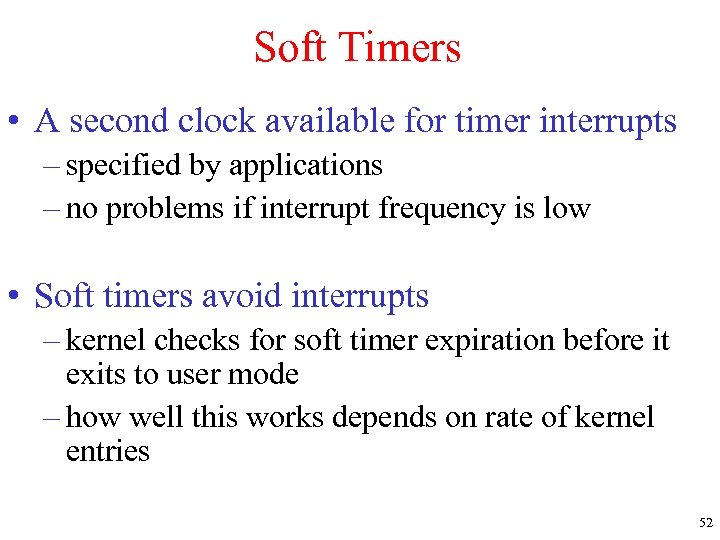 Soft Timers

• A second clock available for timer interrupts
– specified by applications
– no problems if interrupt frequency is low

• Soft timers avoid interrupts
– kernel checks for soft timer expiration before it exits to user mode
– how well this works depends on rate of kernel entries

52